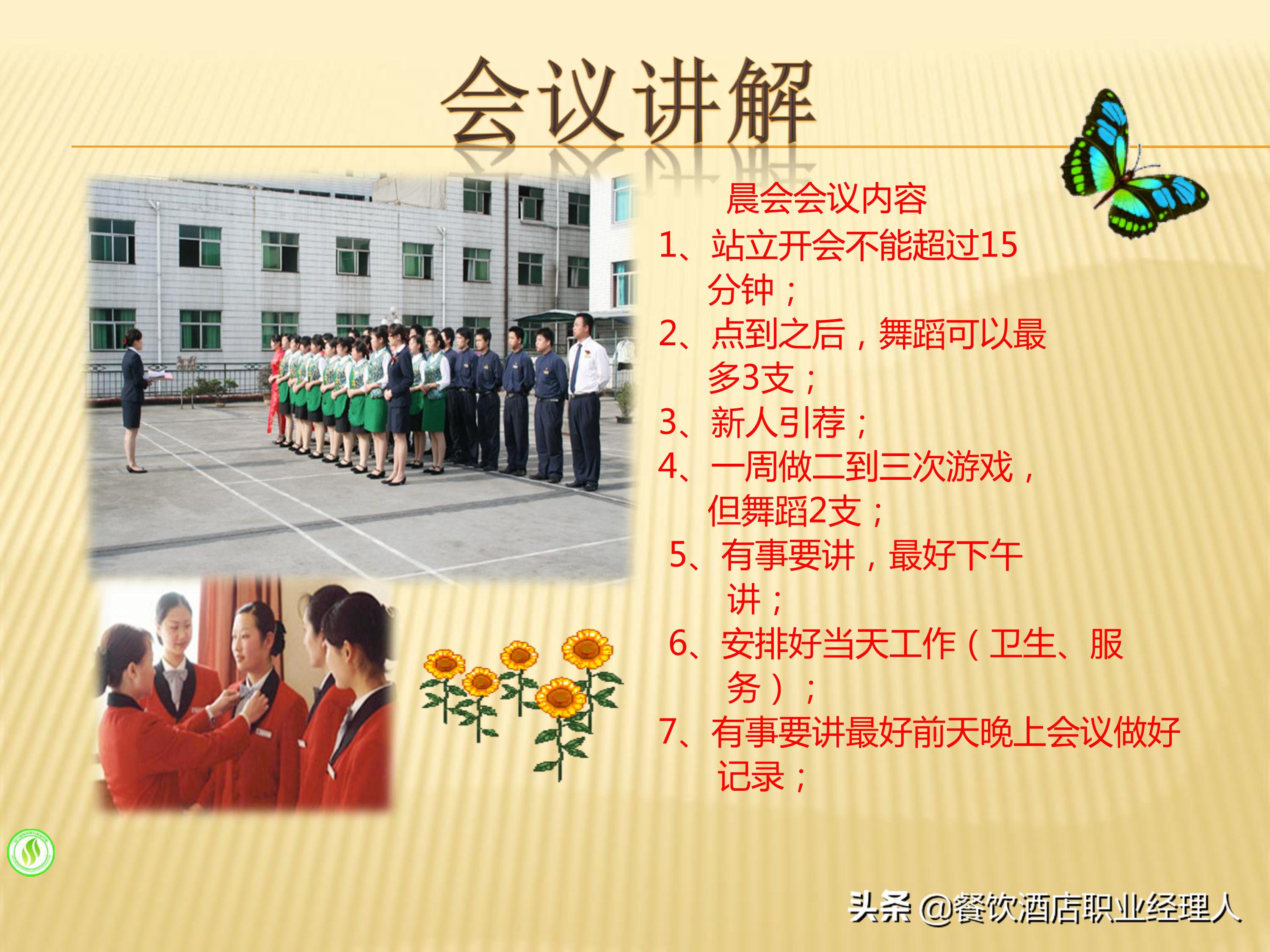 会议讲解

晨会会议内容

1、站立开会不能超过15分钟；

2、点到之后，舞蹈可以最多3支；

3、新人引荐；

4、一周做二到三次游戏，但舞蹈2支；

5、有事要讲，最好下午讲；

6、安排好当天工作（卫生、服务）；

7、有事要讲最好前天晚上会议做好记录；

头条 @餐饮酒店职业经理人